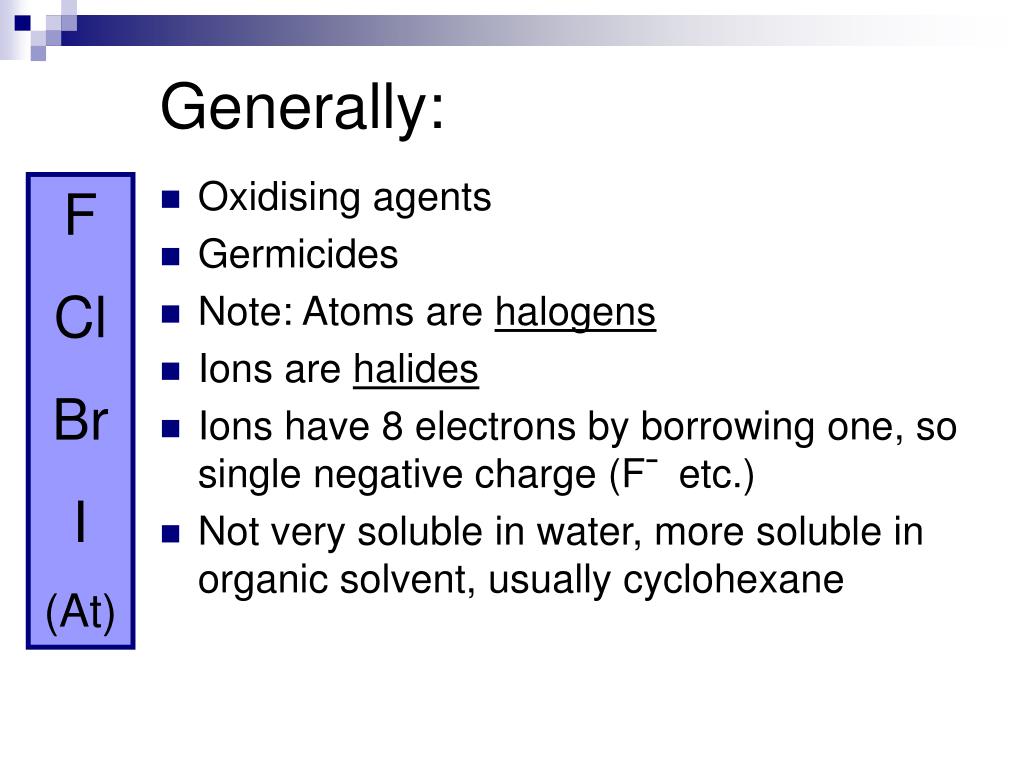 Generally:

F
Cl
Br
I
(At)

- Oxidising agents
- Germicides
- Note: Atoms are halogens
- Ions are halides
- Ions have 8 electrons by borrowing one, so single negative charge ($F^-$ etc.)
- Not very soluble in water, more soluble in organic solvent, usually cyclohexane